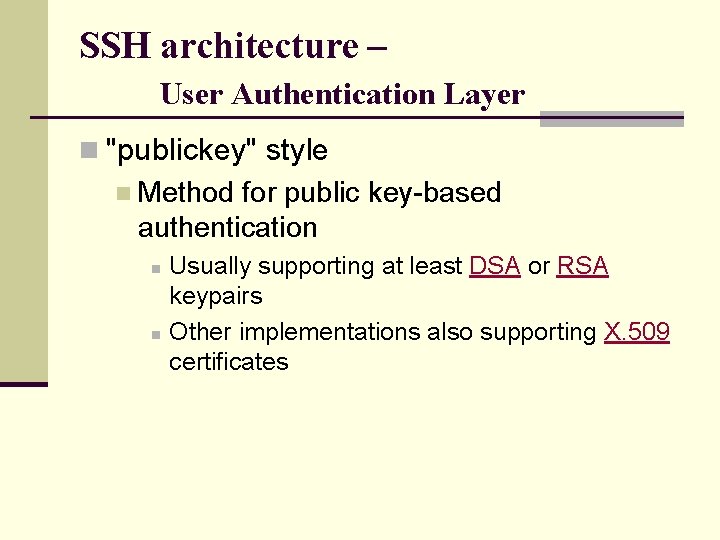 SSH architecture –

User Authentication Layer

"publickey" style

Method for public key-based authentication

Usually supporting at least DSA or RSA keypairs

Other implementations also supporting X.509 certificates